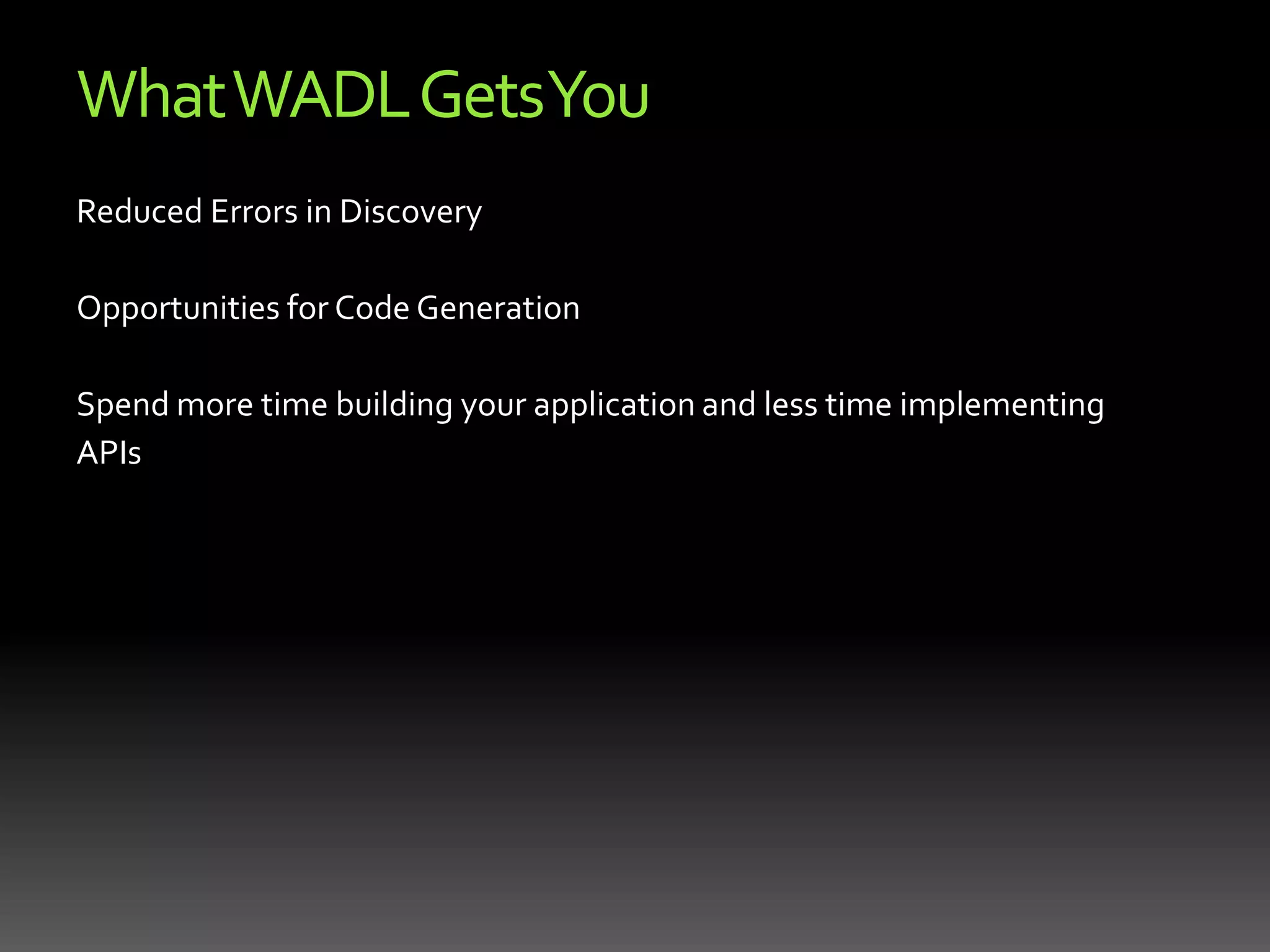 What WADL Gets You

Reduced Errors in Discovery

Opportunities for Code Generation

Spend more time building your application and less time implementing APIs